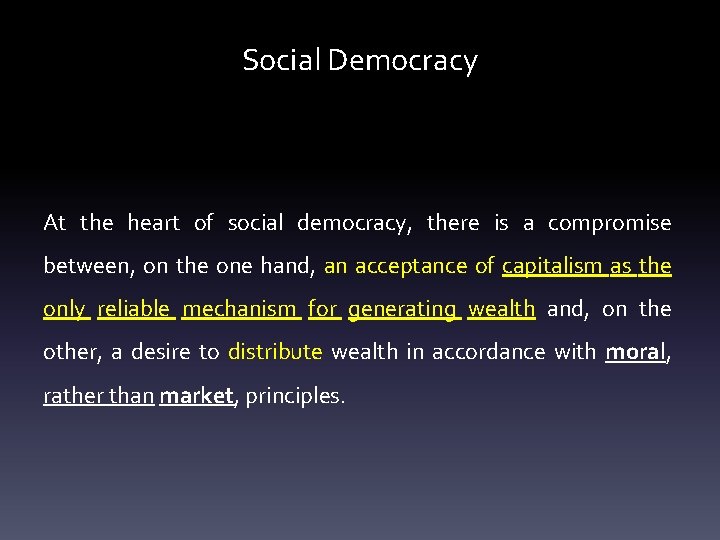 Social Democracy

At the heart of social democracy, there is a compromise between, on the one hand, an acceptance of capitalism as the only reliable mechanism for generating wealth and, on the other, a desire to distribute wealth in accordance with moral, rather than market, principles.